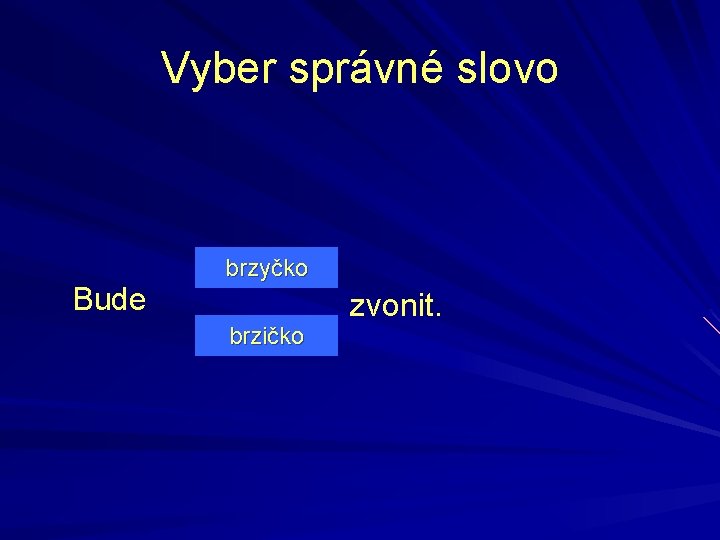 Vyber správné slovo

Bude

brzyčko

brzičko

zvonit.